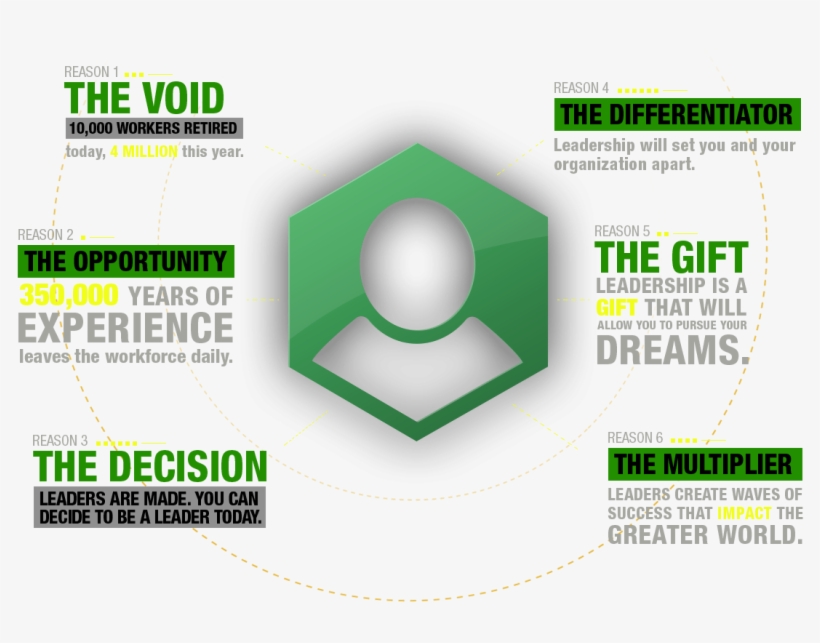 REASON 1

THE VOID

10,000 WORKERS RETIRED today, 4 MILLION this year.

REASON 2

THE OPPORTUNITY

350,000 YEARS OF EXPERIENCE leaves the workforce daily.

REASON 3

THE DECISION

LEADERS ARE MADE. YOU CAN DECIDE TO BE A LEADER TODAY.

REASON 4

THE DIFFERENTIATOR

Leadership will set you and your organization apart.

REASON 5

THE GIFT

LEADERSHIP IS A GIFT THAT WILL ALLOW YOU TO PURSUE YOUR DREAMS.

REASON 6

THE MULTIPLIER

LEADERS CREATE WAVES OF SUCCESS THAT IMPACT THE GREATER WORLD.